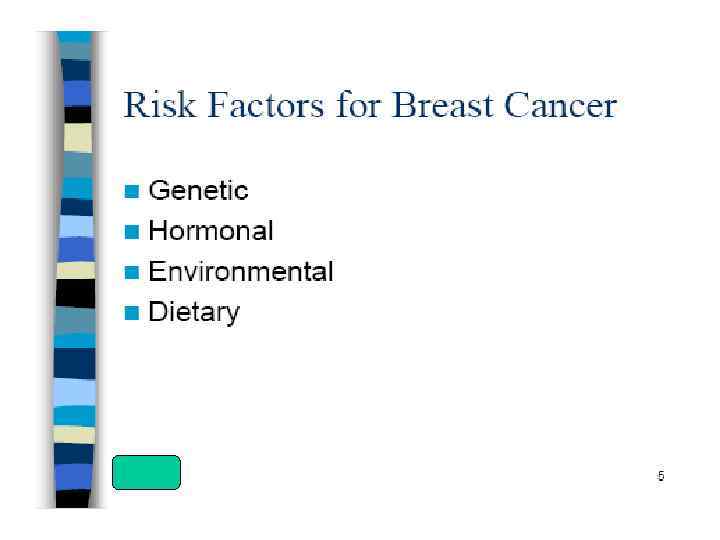 Risk Factors for Breast Cancer

- Genetic
- Hormonal
- Environmental
- Dietary

5